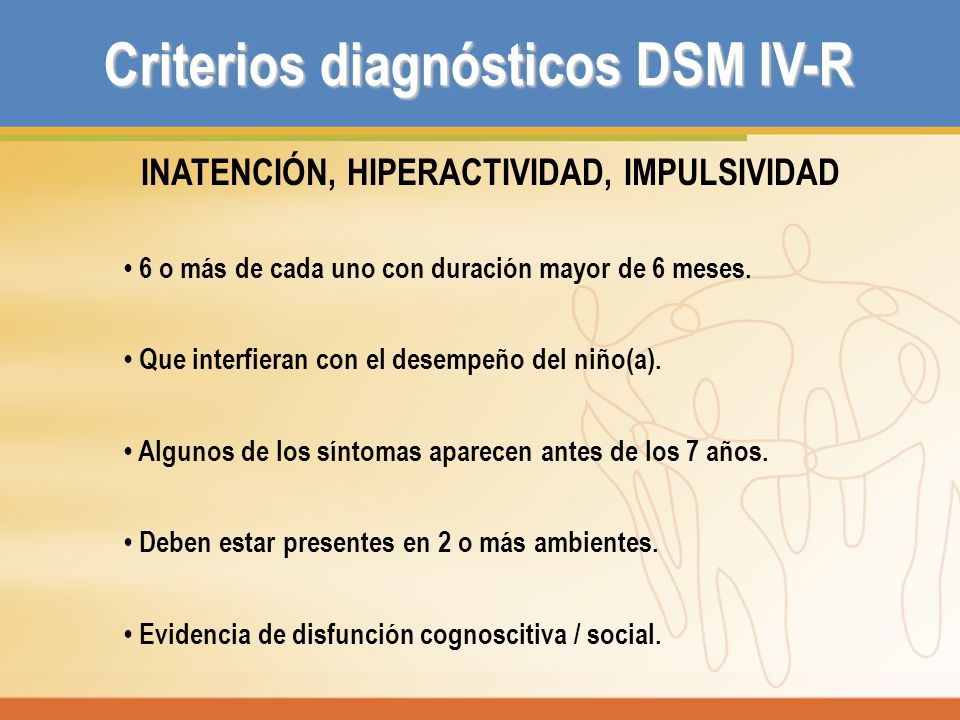 Criterios diagnósticos DSM IV-R

INATENCIÓN, HIPERACTIVIDAD, IMPULSIVIDAD

• 6 o más de cada uno con duración mayor de 6 meses.

• Que interfieran con el desempeño del niño(a).

• Algunos de los síntomas aparecen antes de los 7 años.

• Deben estar presentes en 2 o más ambientes.

• Evidencia de disfunción cognoscitiva / social.